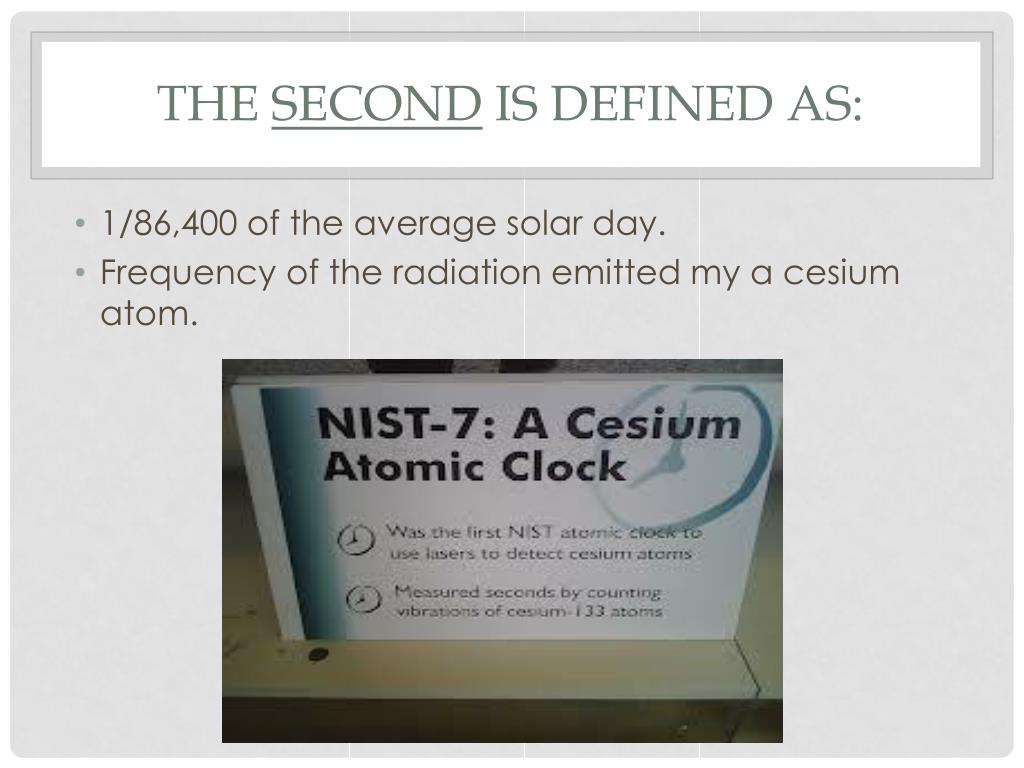 THE SECOND IS DEFINED AS:

• 1/86,400 of the average solar day.
• Frequency of the radiation emitted my a cesium atom.

NIST-7: A Cesium Atomic Clock

Was the first NIST atomic clock to use lasers to detect cesium atoms

Measured seconds by counting vibrations of cesium-133 atoms